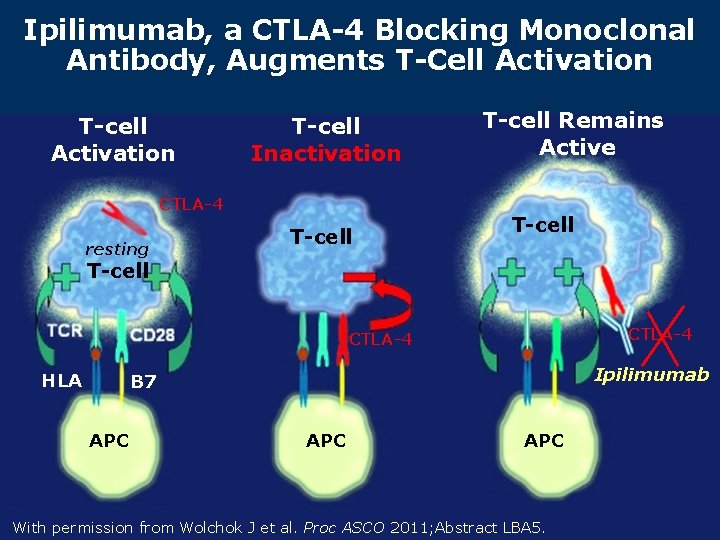 Ipilimumab, a CTLA-4 Blocking Monoclonal Antibody, Augments T-Cell Activation

T-cell Activation

CTLA-4

resting T-cell

TCR

CD28

HLA

B7

APC

T-cell Inactivation

T-cell

CTLA-4

APC

T-cell Remains Active

T-cell

CTLA-4

Ipilimumab

APC

With permission from Wolchok J et al. Proc ASCO 2011;Abstract LBA5.